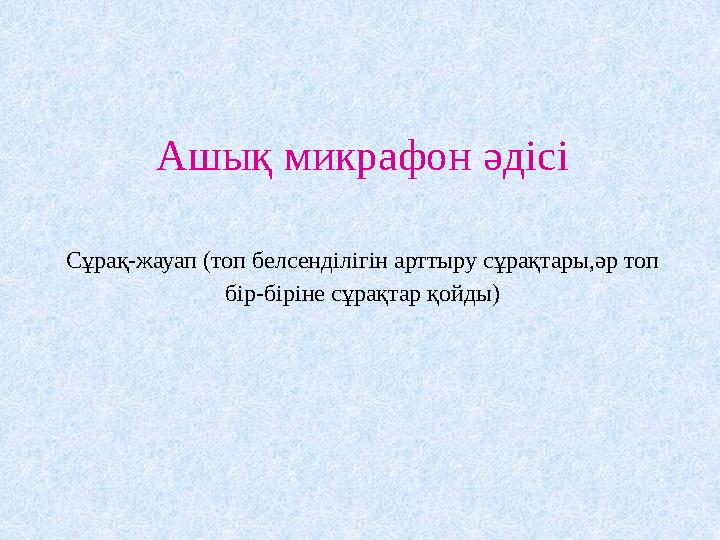 Ашық микрафон әдісі

Сұрақ-жауап (топ белсенділігін арттыру сұрақтары,әр топ бір-біріне сұрақтар қойды)